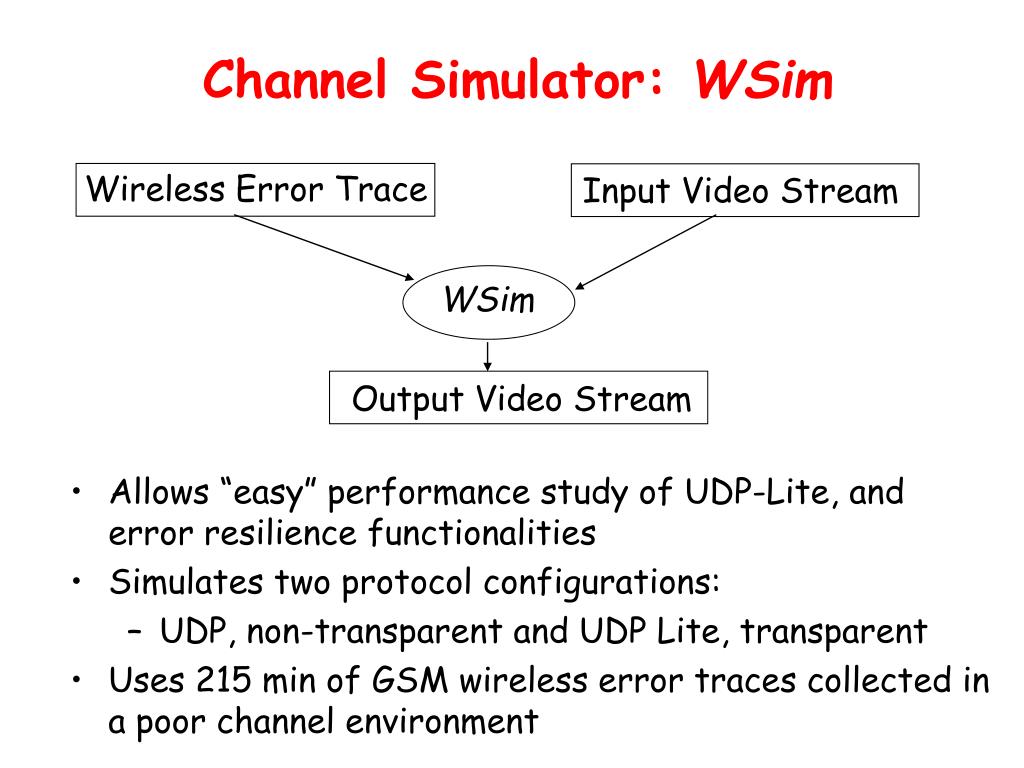 Channel Simulator: WSim

Wireless Error Trace

Input Video Stream

WSim

Output Video Stream

• Allows “easy” performance study of UDP-Lite, and error resilience functionalities
• Simulates two protocol configurations:
– UDP, non-transparent and UDP Lite, transparent
• Uses 215 min of GSM wireless error traces collected in a poor channel environment